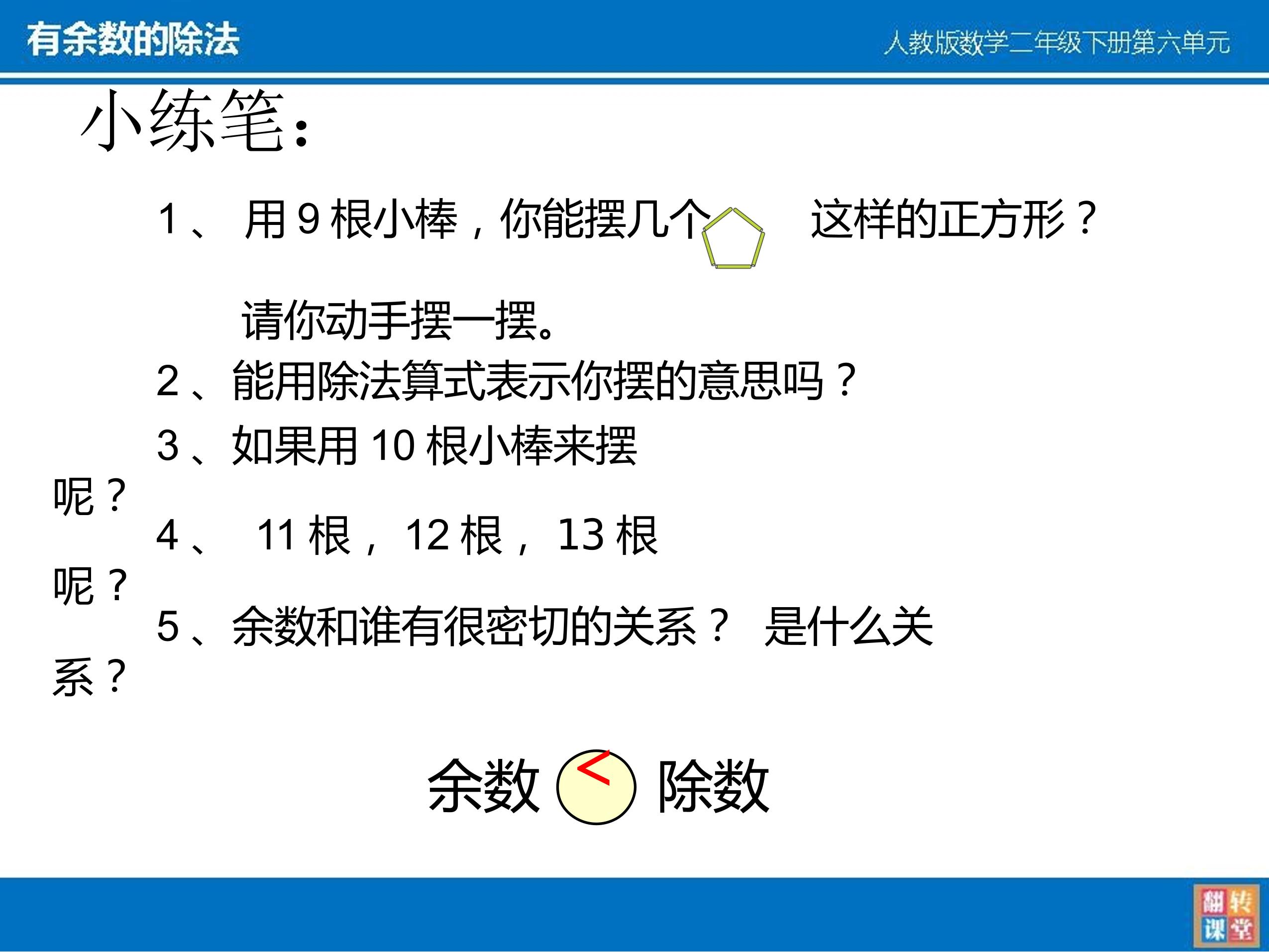 有余数的除法

人教版数学二年级下册第六单元

小练笔：

1、用9根小棒，你能摆几个 这样的正方形？

请你动手摆一摆。

2、能用除法算式表示你摆的意思吗？

3、如果用10根小棒来摆呢？

4、11根，12根，13根呢？

5、余数和谁有很密切的关系？ 是什么关系？

余数 < 除数

翻转课堂